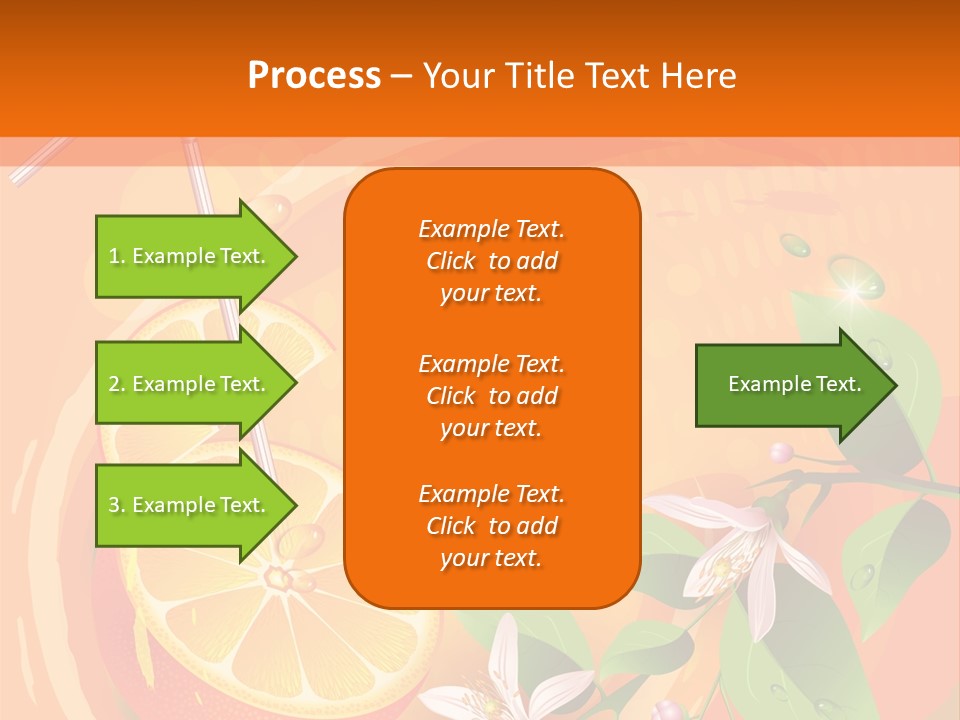 Process – Your Title Text Here

1. Example Text.

2. Example Text.

3. Example Text.

Example Text. Click to add your text.

Example Text. Click to add your text.

Example Text. Click to add your text.

Example Text.